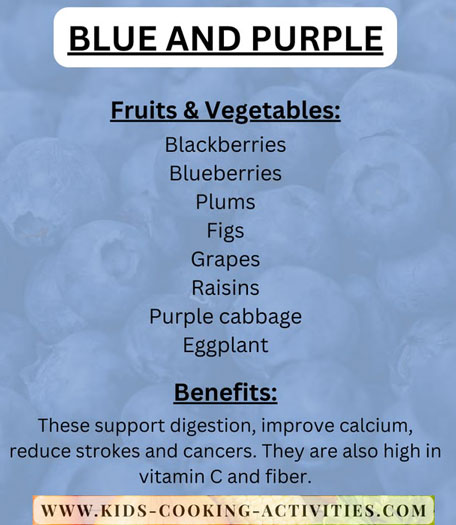 BLUE AND PURPLE

Fruits & Vegetables:

Blackberries
Blueberries
Plums
Figs
Grapes
Raisins
Purple cabbage
Eggplant

Benefits:

These support digestion, improve calcium, reduce strokes and cancers. They are also high in vitamin C and fiber.

WWW.KIDS-COOKING-ACTIVITIES.COM